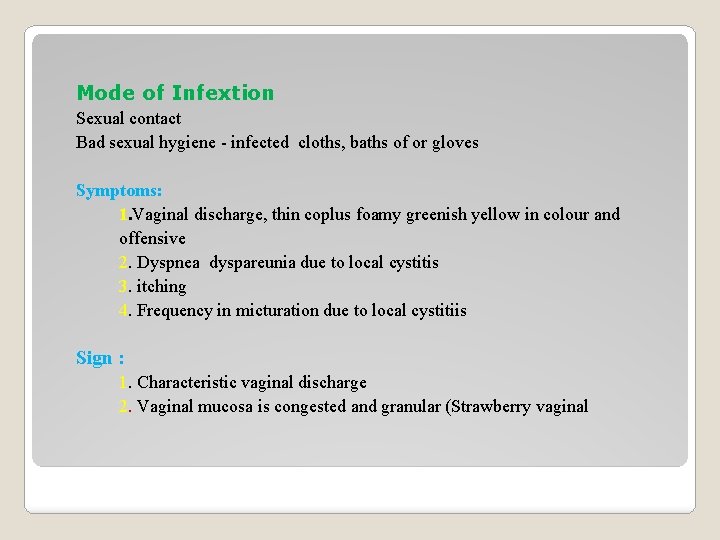 Mode of Infextion
Sexual contact
Bad sexual hygiene - infected cloths, baths of or gloves

Symptoms:
1.Vaginal discharge, thin coplus foamy greenish yellow in colour and offensive
2. Dyspnea dyspareunia due to local cystitis
3. itching
4. Frequency in micturation due to local cystitiis

Sign :
1. Characteristic vaginal discharge
2. Vaginal mucosa is congested and granular (Strawberry vaginal